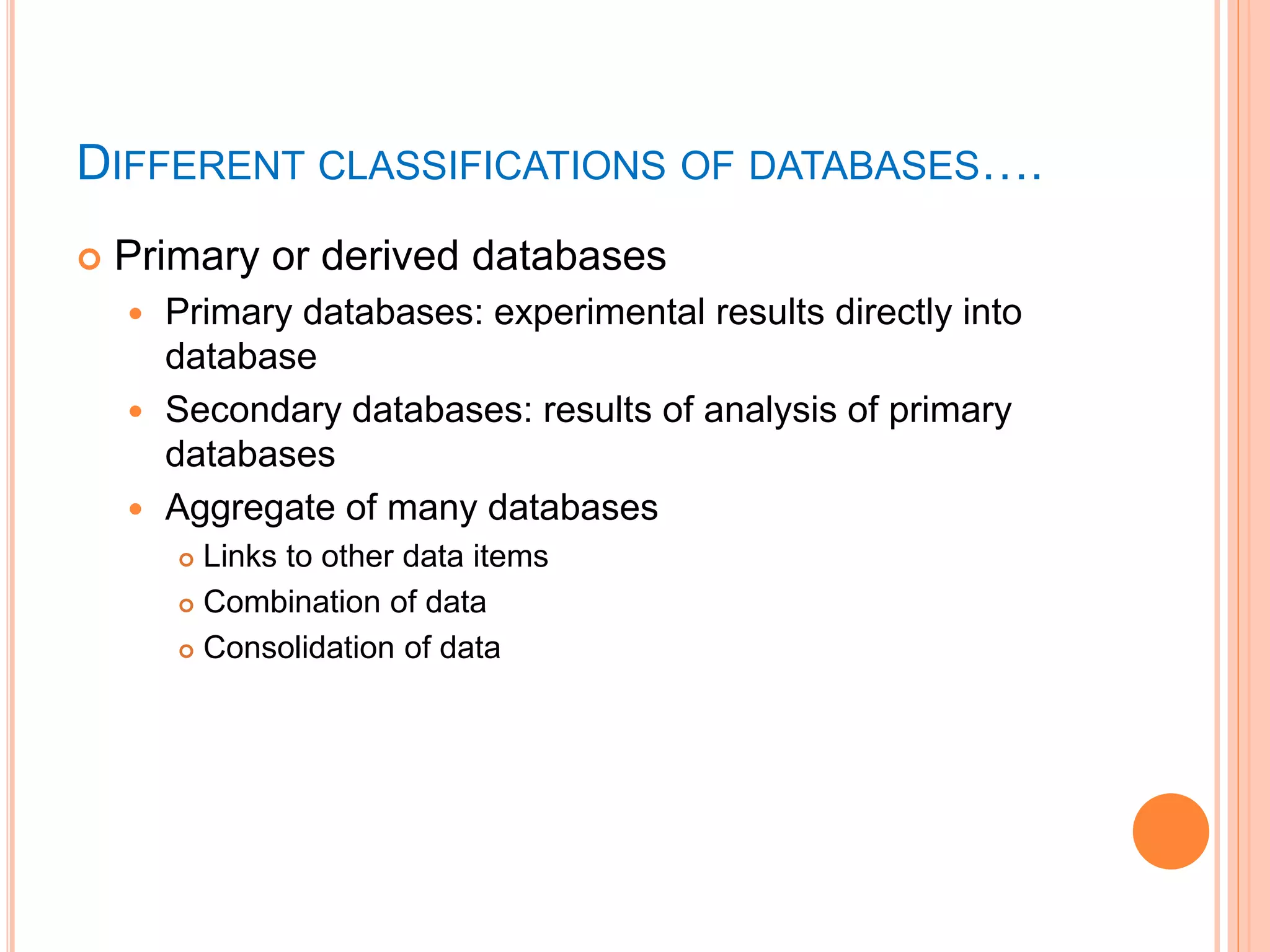 DIFFERENT CLASSIFICATIONS OF DATABASES….

Primary or derived databases

Primary databases: experimental results directly into database

Secondary databases: results of analysis of primary databases

Aggregate of many databases

Links to other data items

Combination of data

Consolidation of data